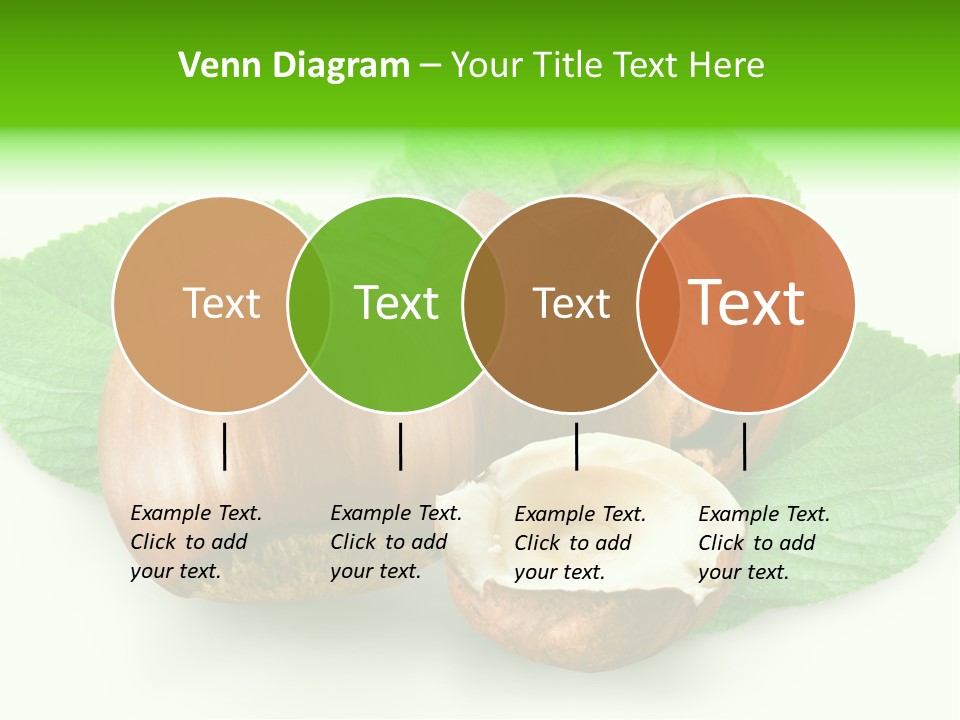 Venn Diagram – Your Title Text Here

Text

Text

Text

Text

Example Text. Click to add your text.

Example Text. Click to add your text.

Example Text. Click to add your text.

Example Text. Click to add your text.